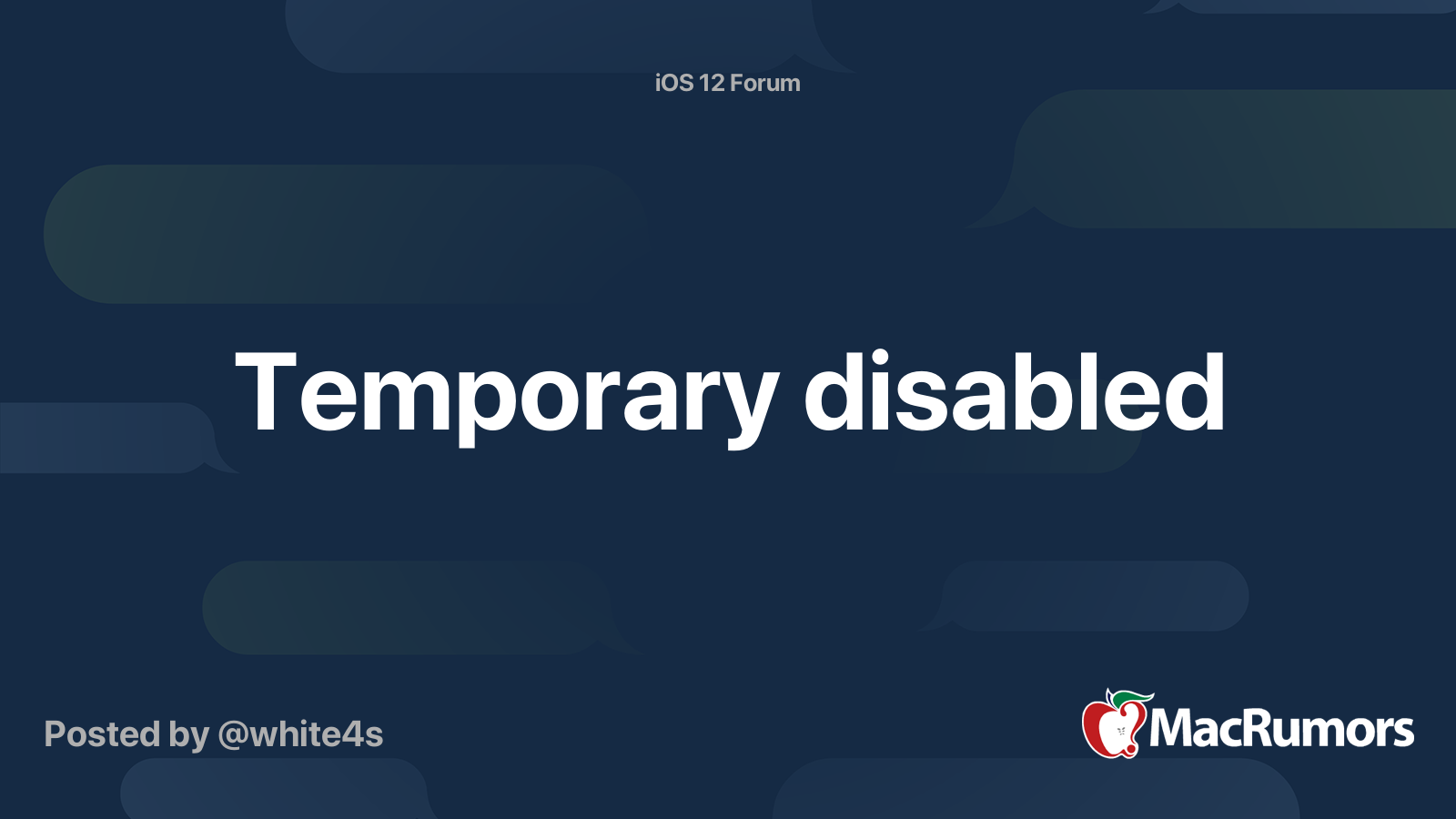 iOS 12 Forum

Temporary disabled

Posted by @white4s

MacRumors